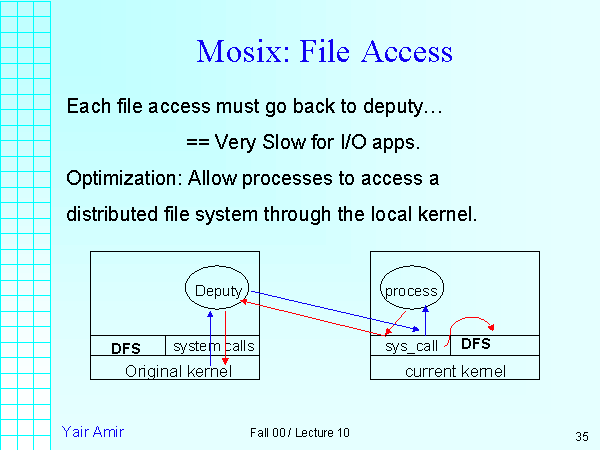 Mosix: File Access

Each file access must go back to deputy…

== Very Slow for I/O apps.

Optimization: Allow processes to access a distributed file system through the local kernel.

Deputy

DFS

system calls

Original kernel

process

sys_call

DFS

current kernel

Yair Amir

Fall 00 / Lecture 10

35